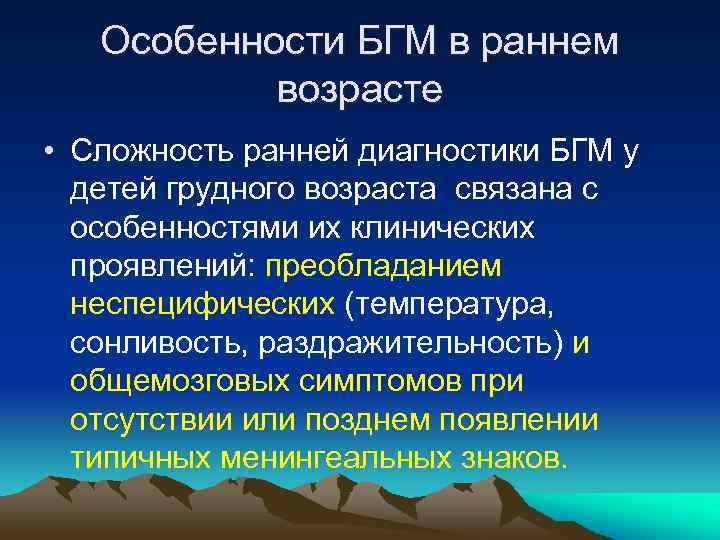 Особенности БГМ в раннем возрасте

• Сложность ранней диагностики БГМ у детей грудного возраста связана с особенностями их клинических проявлений: преобладанием неспецифических (температура, сонливость, раздражительность) и общемозговых симптомов при отсутствии или позднем появлении типичных менингеальных знаков.